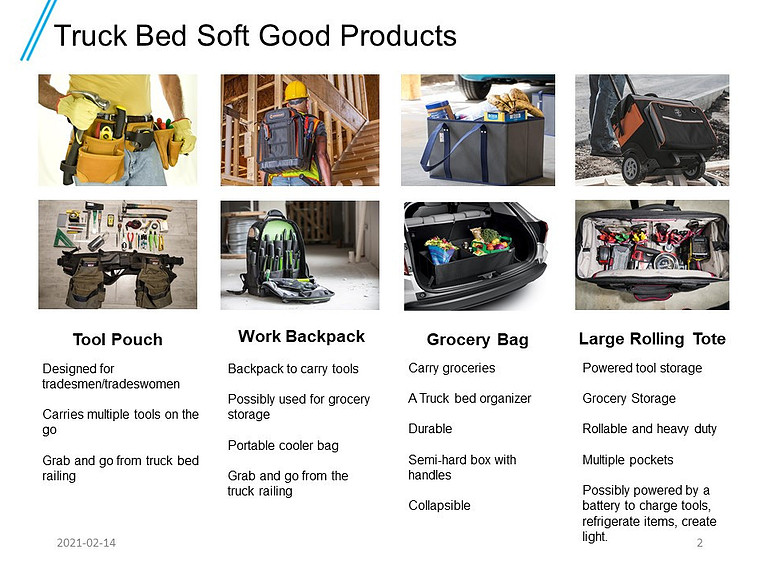 Truck Bed Soft Good Products

Tool Pouch

Designed for tradesmen/tradeswomen

Carries multiple tools on the go

Grab and go from truck bed railing

Work Backpack

Backpack to carry tools

Possibly used for grocery storage

Portable cooler bag

Grab and go from the truck railing

Grocery Bag

Carry groceries

A Truck bed organizer

Durable

Semi-hard box with handles

Collapsible

Large Rolling Tote

Powered tool storage

Grocery Storage

Rollable and heavy duty

Multiple pockets

Possibly powered by a battery to charge tools, refrigerate items, create light.

2021-02-14

2